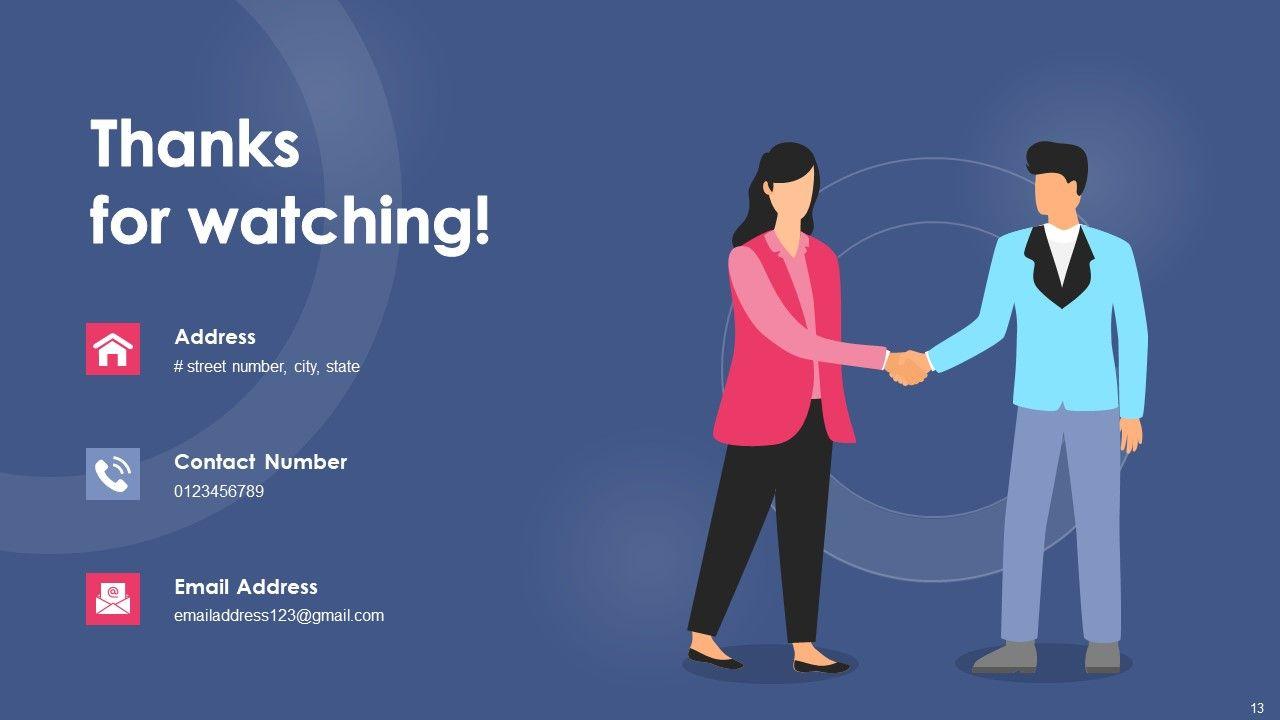 Thanks
for watching!

Address
# street number, city, state

Contact Number
0123456789

Email Address
emailaddress123@gmail.com

13